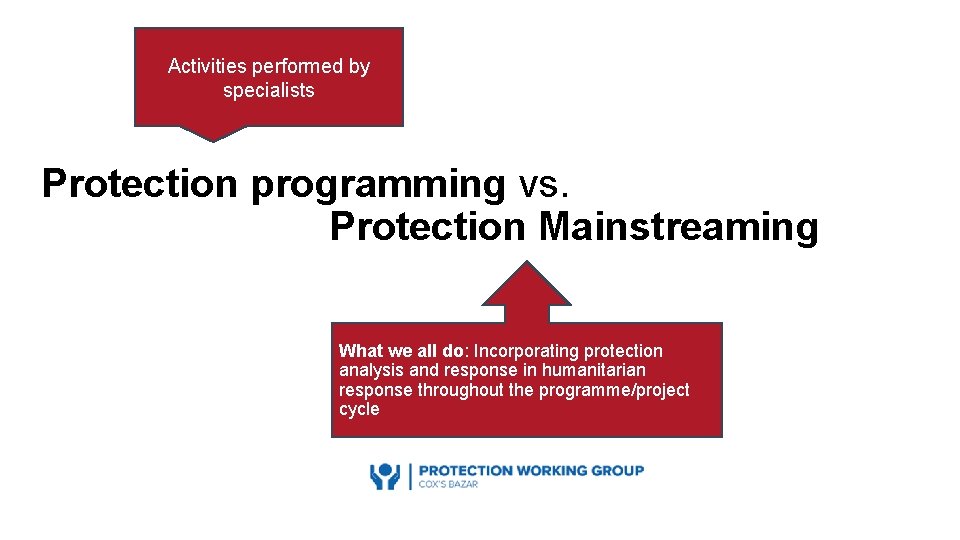 Activities performed by specialists

Protection programming vs. Protection Mainstreaming

What we all do: Incorporating protection analysis and response in humanitarian response throughout the programme/project cycle

PROTECTION WORKING GROUP
COX'S BAZAR